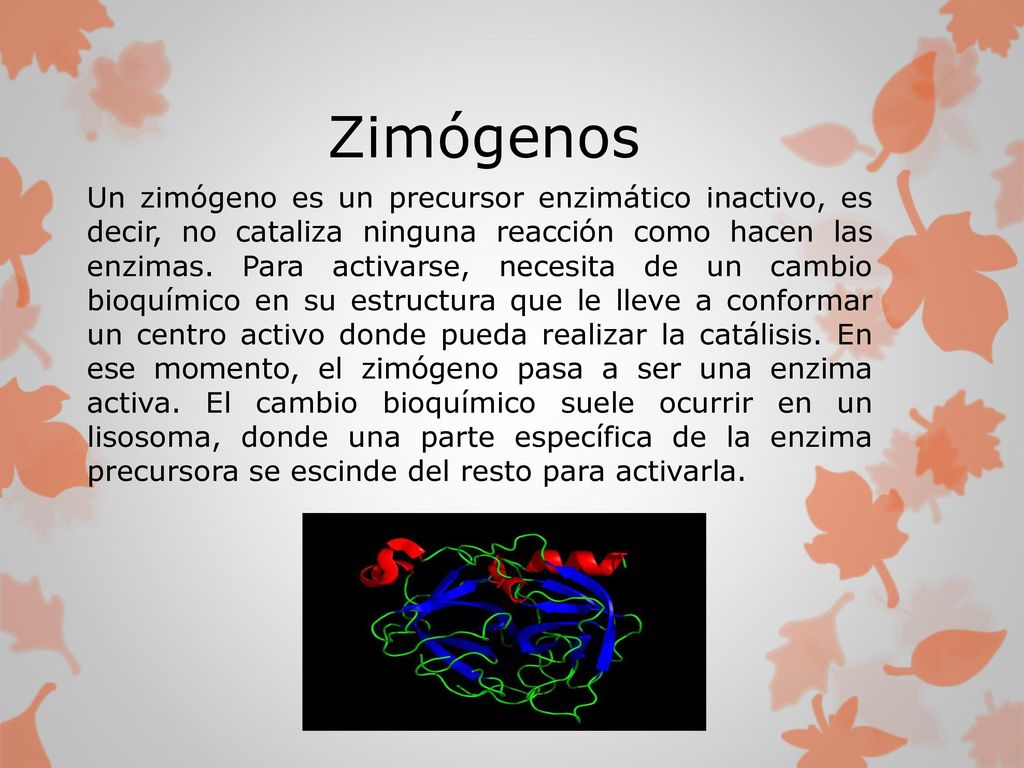 Zimógenos

Un zimógeno es un precursor enzimático inactivo, es decir, no cataliza ninguna reacción como hacen las enzimas. Para activarse, necesita de un cambio bioquímico en su estructura que le lleve a conformar un centro activo donde pueda realizar la catálisis. En ese momento, el zimógeno pasa a ser una enzima activa. El cambio bioquímico suele ocurrir en un lisosoma, donde una parte específica de la enzima precursora se escinde del resto para activarla.